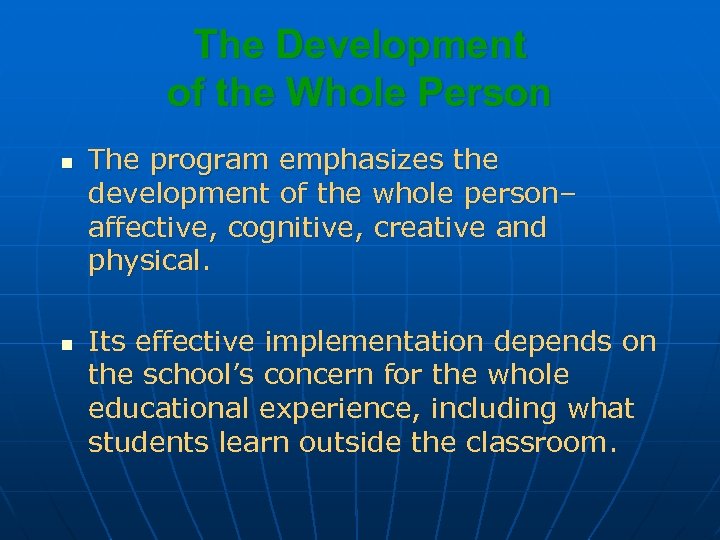 The Development of the Whole Person

- The program emphasizes the development of the whole person– affective, cognitive, creative and physical.

- Its effective implementation depends on the school’s concern for the whole educational experience, including what students learn outside the classroom.